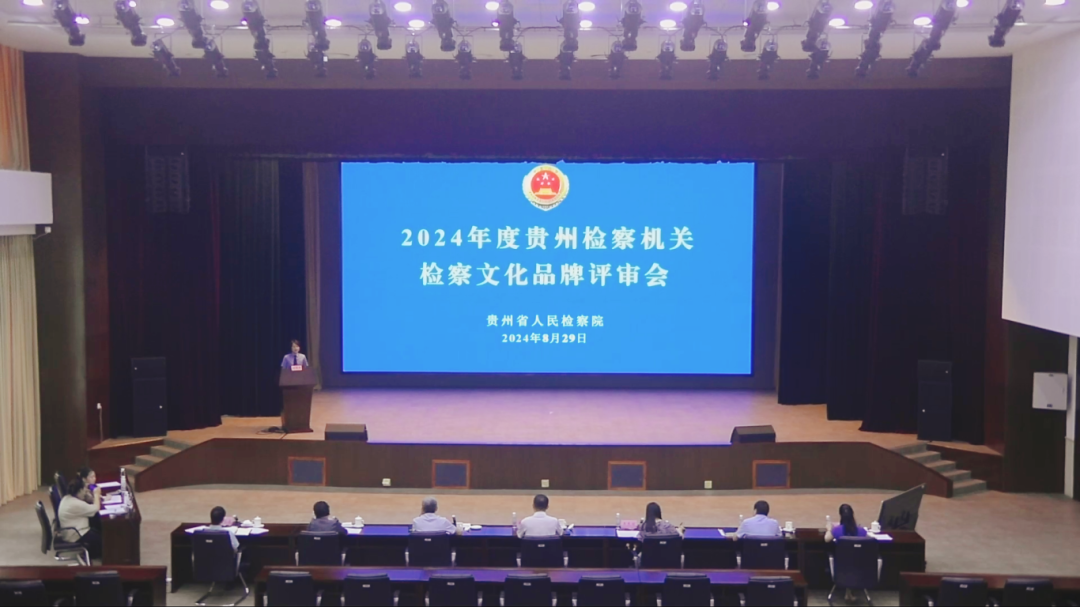 2024年度贵州检察机关
检察文化品牌评审会

贵州省人民检察院
2024年8月29日